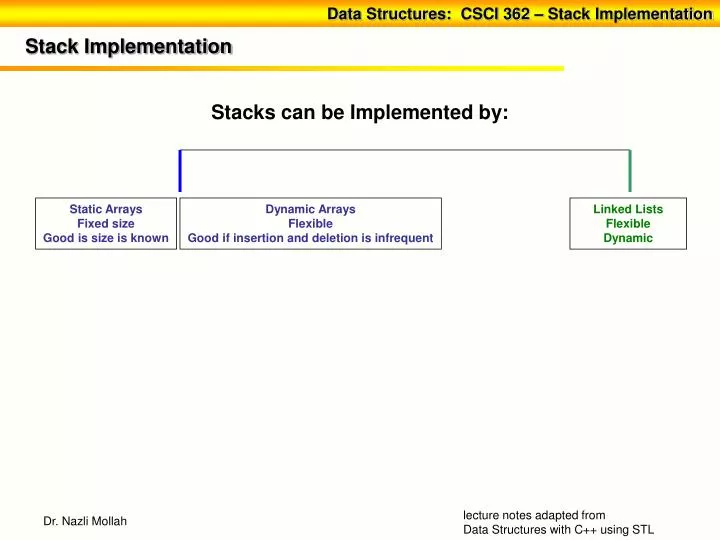 Data Structures: CSCI 362 – Stack Implementation

Stack Implementation

Stacks can be Implemented by:

Static Arrays
Fixed size
Good is size is known

Dynamic Arrays
Flexible
Good if insertion and deletion is infrequent

Linked Lists
Flexible
Dynamic

Dr. Nazli Mollah

lecture notes adapted from
Data Structures with C++ using STL